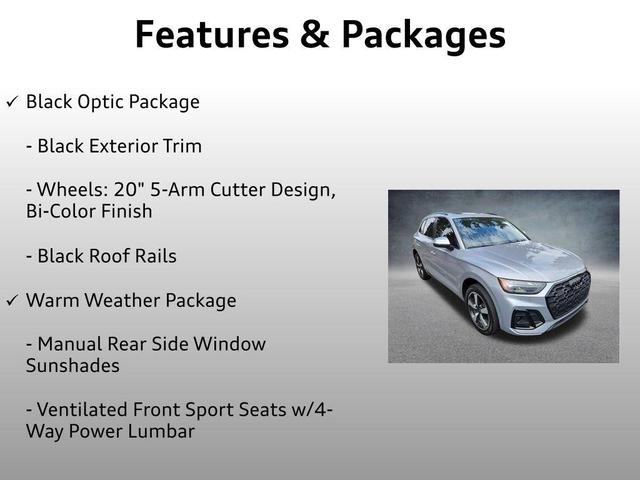 Features & Packages

✓ Black Optic Package

- Black Exterior Trim

- Wheels: 20" 5-Arm Cutter Design, Bi-Color Finish

- Black Roof Rails

✓ Warm Weather Package

- Manual Rear Side Window Sunshades

- Ventilated Front Sport Seats w/4-Way Power Lumbar